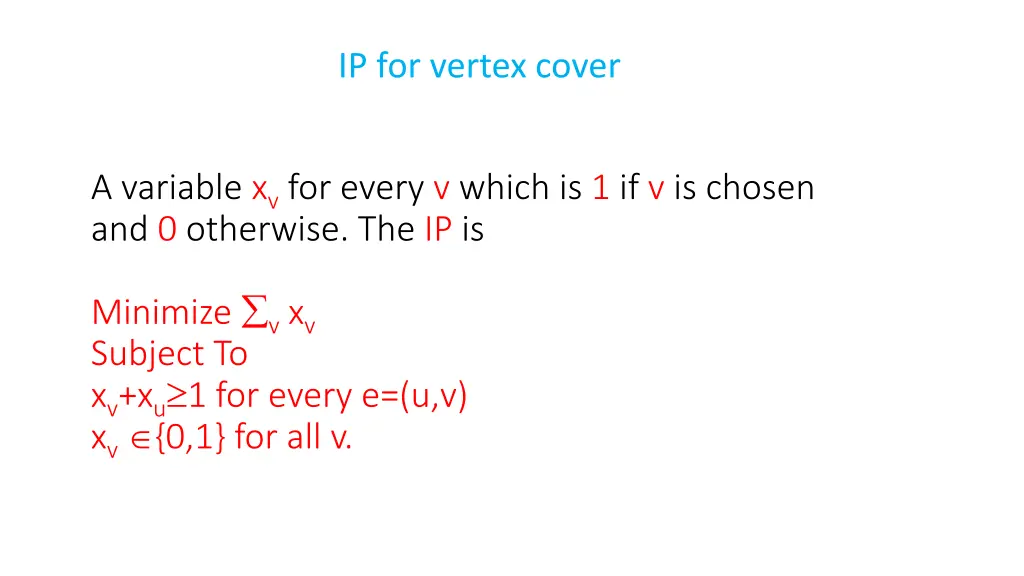 IP for vertex cover

A variable $x_v$ for every v which is 1 if v is chosen and 0 otherwise. The IP is

Minimize $\sum_v x_v$
Subject To
$x_v+x_u \geq 1$ for every e=(u,v)
$x_v \in \{0,1\}$ for all v.